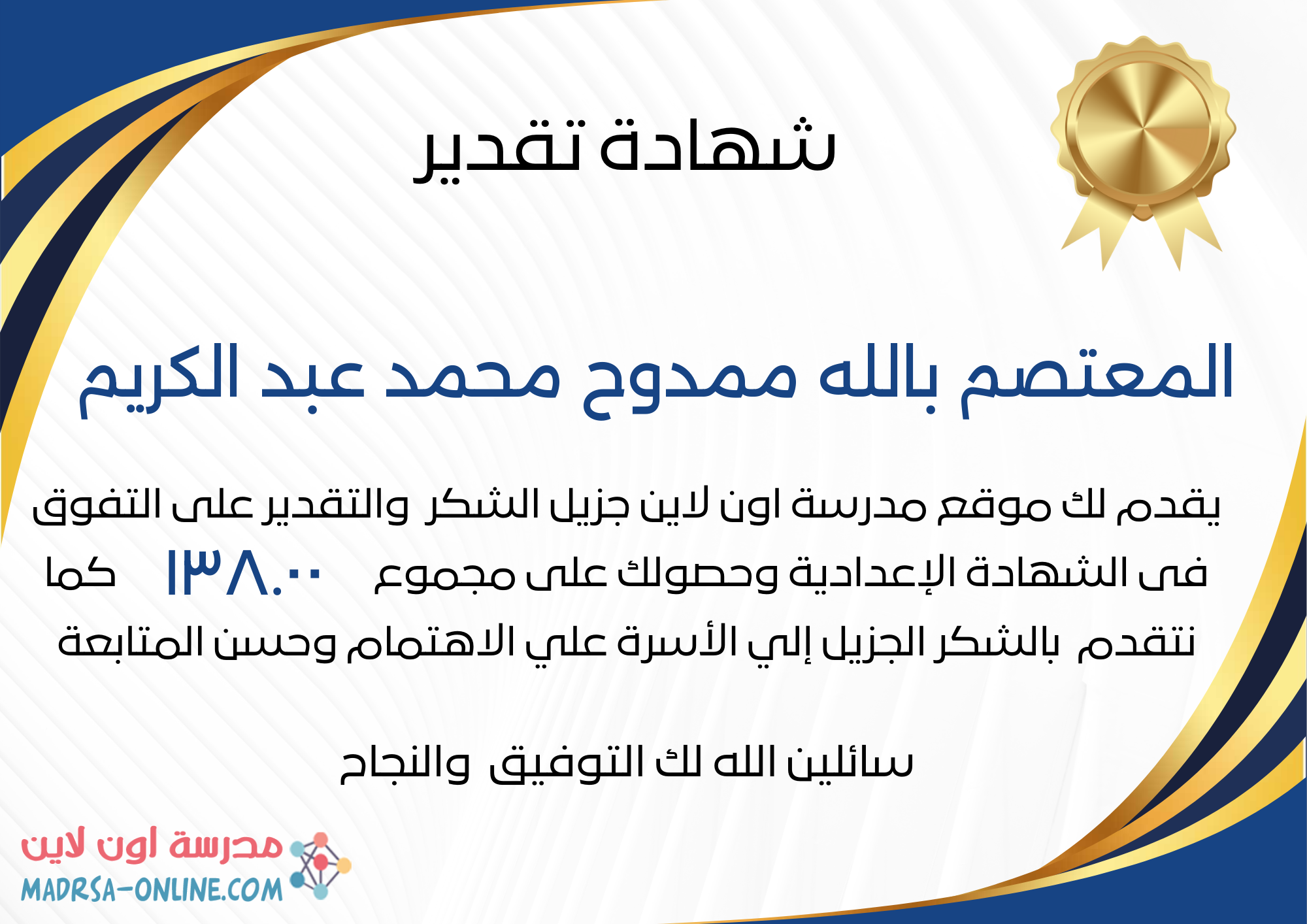 شهادة تقدير

المعتصم بالله ممدوح محمد عبد الكريم

يقدم لك موقع مدرسة اون لاين جزيل الشكر والتقدير على التفوق فى الشهادة الإعدادية وحصولك على مجموع ١٣٨.٠٠ كما نتقدم بالشكر الجزيل إلي الأسرة علي الاهتمام وحسن المتابعة

سائلين الله لك التوفيق والنجاح

مدرسة اون لاين
MADRSA-ONLINE.COM